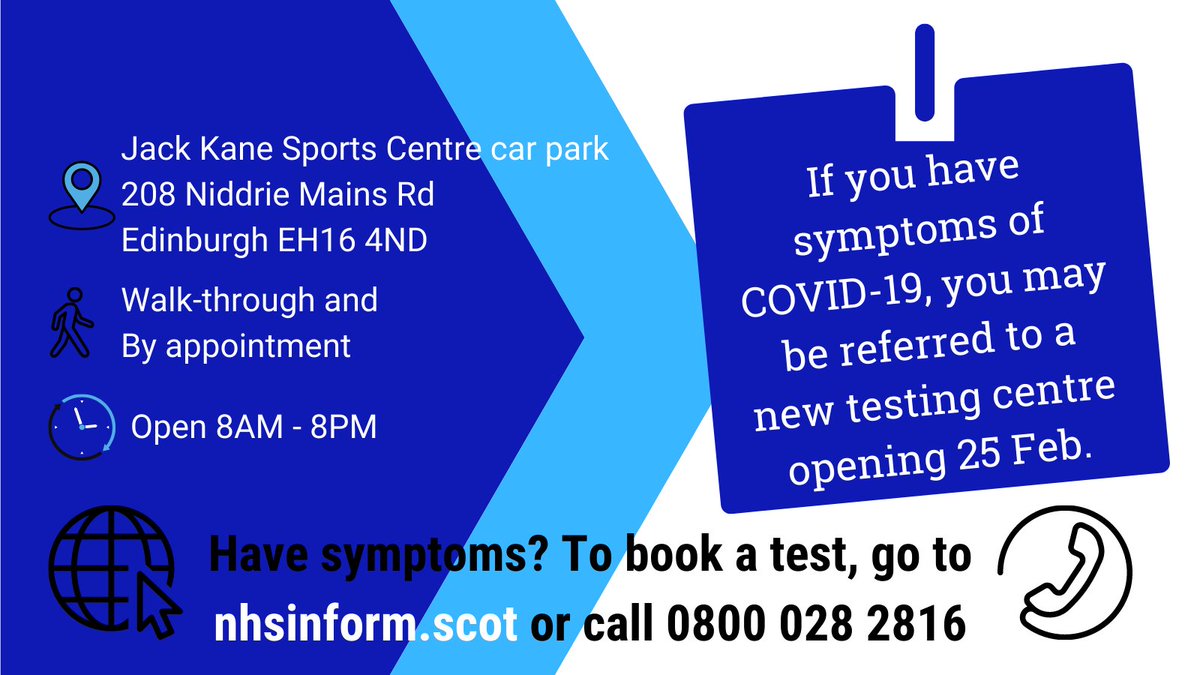 Jack Kane Sports Centre car park
208 Niddrie Mains Rd
Edinburgh EH16 4ND

Walk-through and
By appointment

Open 8AM - 8PM

If you have symptoms of COVID-19, you may be referred to a new testing centre opening 25 Feb.

Have symptoms? To book a test, go to nhsinform.scot or call 0800 028 2816